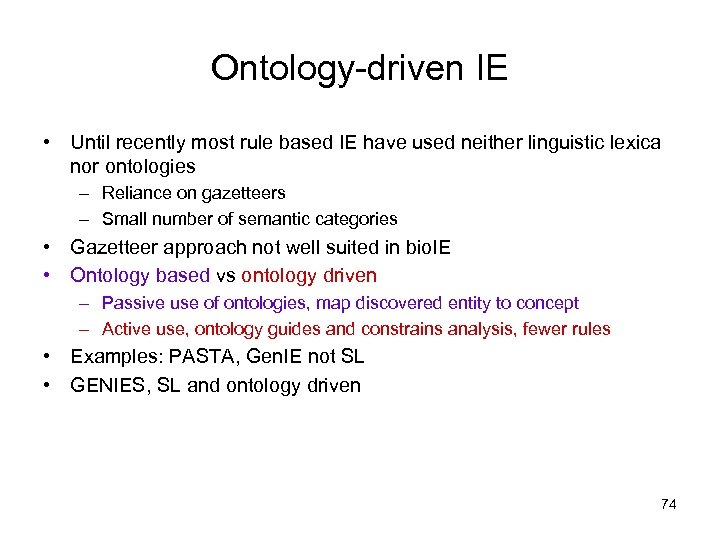 Ontology-driven IE

• Until recently most rule based IE have used neither linguistic lexica nor ontologies
– Reliance on gazetteers
– Small number of semantic categories
• Gazetteer approach not well suited in bioIE
• Ontology based vs ontology driven
– Passive use of ontologies, map discovered entity to concept
– Active use, ontology guides and constrains analysis, fewer rules
• Examples: PASTA, GenIE not SL
• GENIES, SL and ontology driven

74